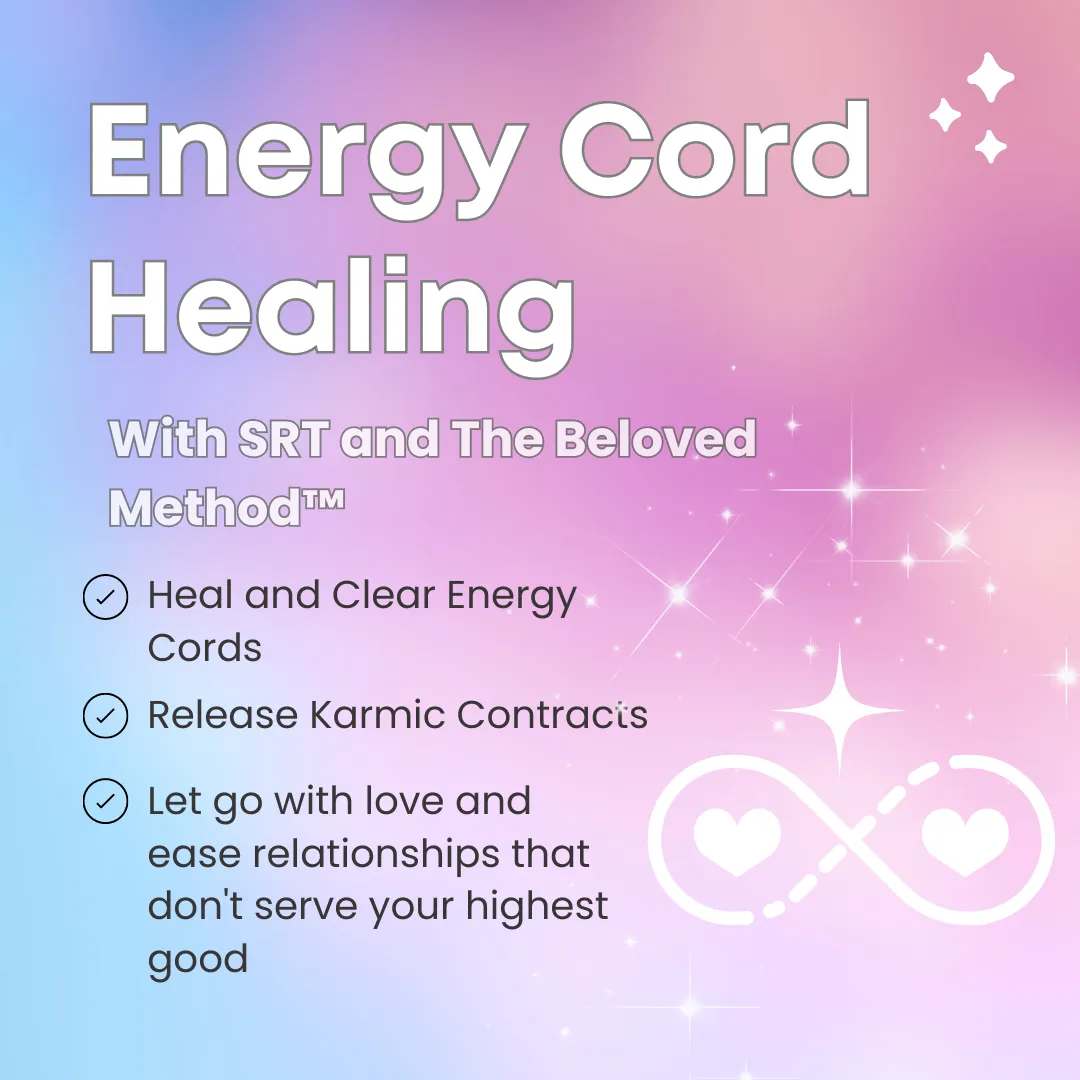 Energy Cord Healing

With SRT and The Beloved Method™

Heal and Clear Energy Cords

Release Karmic Contracts

Let go with love and ease relationships that don't serve your highest good